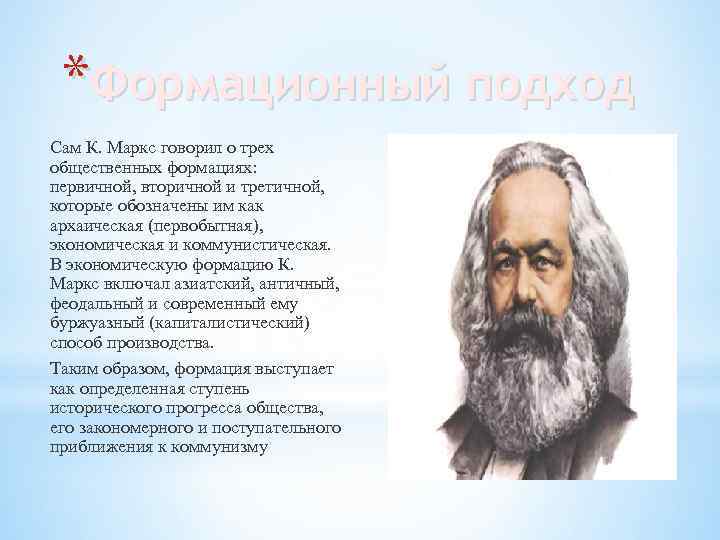 *Формационный подход

Сам К. Маркс говорил о трех общественных формациях: первичной, вторичной и третичной, которые обозначены им как архаическая (первобытная), экономическая и коммунистическая. В экономическую формацию К. Маркс включал азиатский, античный, феодальный и современный ему буржуазный (капиталистический) способ производства.

Таким образом, формация выступает как определенная ступень исторического прогресса общества, его закономерного и поступательного приближения к коммунизму